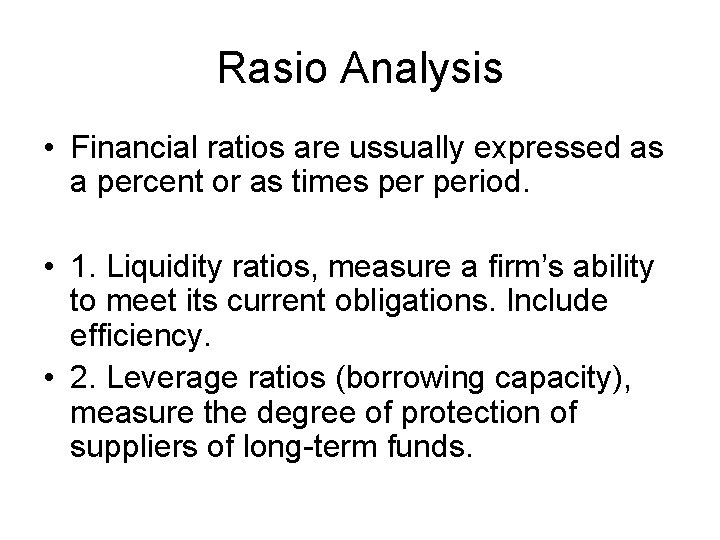 Rasio Analysis

• Financial ratios are ussually expressed as a percent or as times per period.

• 1. Liquidity ratios, measure a firm's ability to meet its current obligations. Include efficiency.
• 2. Leverage ratios (borrowing capacity), measure the degree of protection of suppliers of long-term funds.